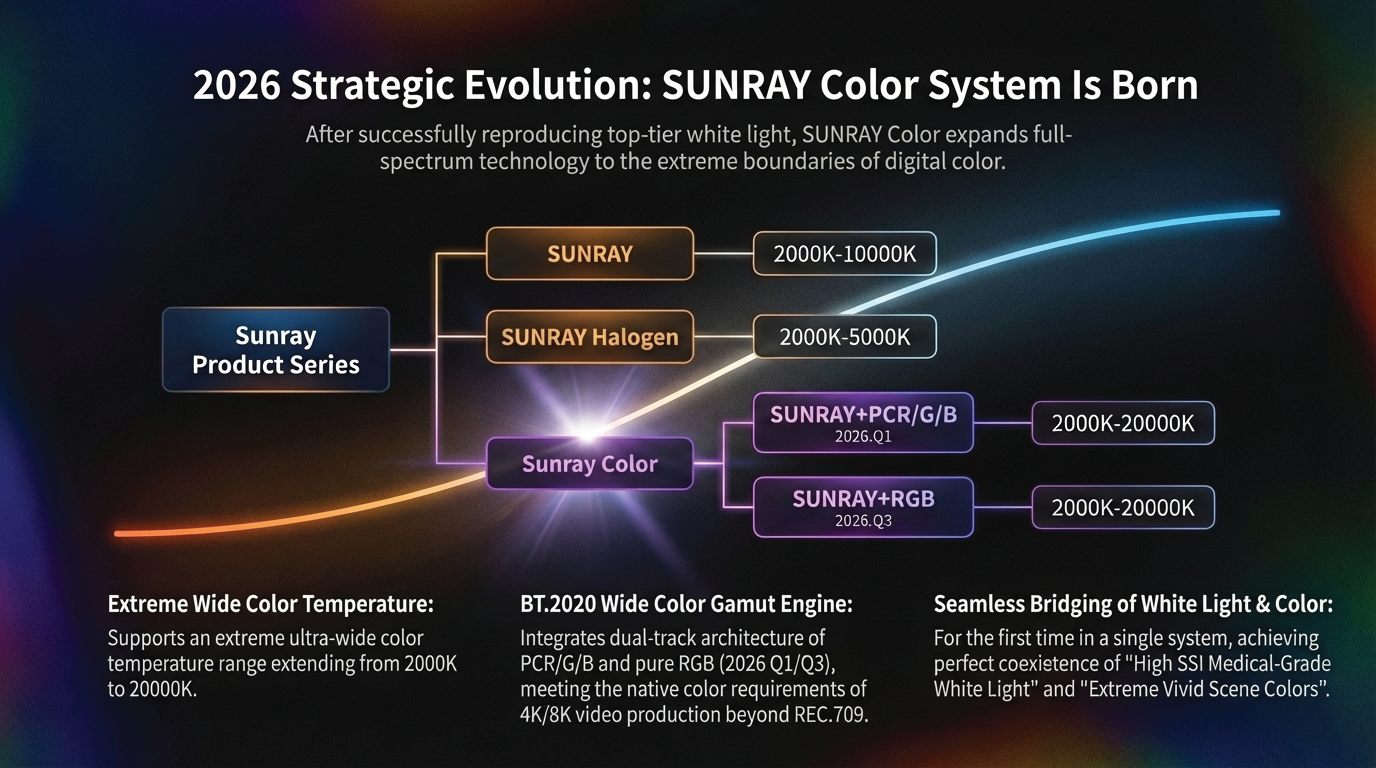 2026 Strategic Evolution: SUNRAY Color System Is Born

After successfully reproducing top-tier white light, SUNRAY Color expands full-spectrum technology to the extreme boundaries of digital color.

Sunray Product Series

SUNRAY

2000K-10000K

SUNRAY Halogen

2000K-5000K

Sunray Color

SUNRAY+PCR/G/B
2026.Q1

2000K-20000K

SUNRAY+RGB
2026.Q3

2000K-20000K

Extreme Wide Color Temperature:
Supports an extreme ultra-wide color temperature range extending from 2000K to 20000K.

BT.2020 Wide Color Gamut Engine:
Integrates dual-track architecture of PCR/G/B and pure RGB (2026 Q1/Q3), meeting the native color requirements of 4K/8K video production beyond REC.709.

Seamless Bridging of White Light & Color:
For the first time in a single system, achieving perfect coexistence of "High SSI Medical-Grade White Light" and "Extreme Vivid Scene Colors".